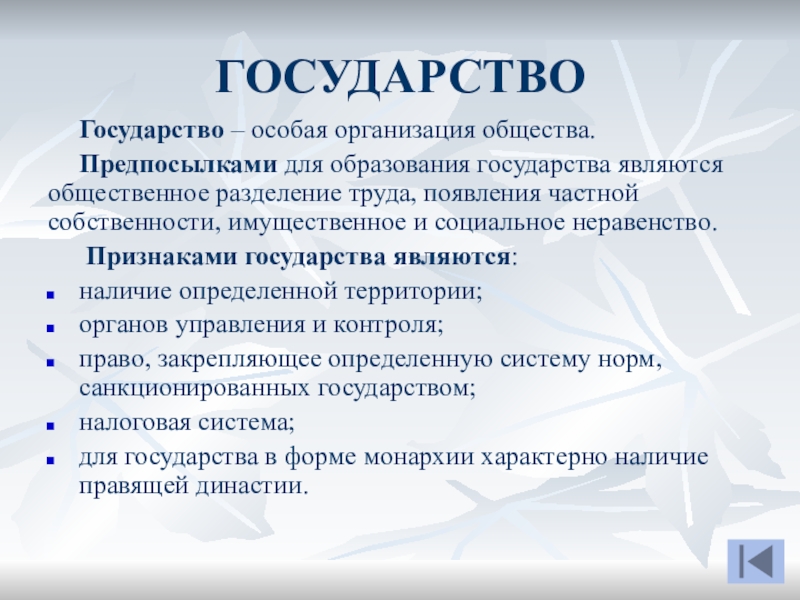 ГОСУДАРСТВО

Государство – особая организация общества.

Предпосылками для образования государства являются общественное разделение труда, появления частной собственности, имущественное и социальное неравенство.

Признаками государства являются:

- наличие определенной территории;
- органов управления и контроля;
- право, закрепляющее определенную систему норм, санкционированных государством;
- налоговая система;
- для государства в форме монархии характерно наличие правящей династии.